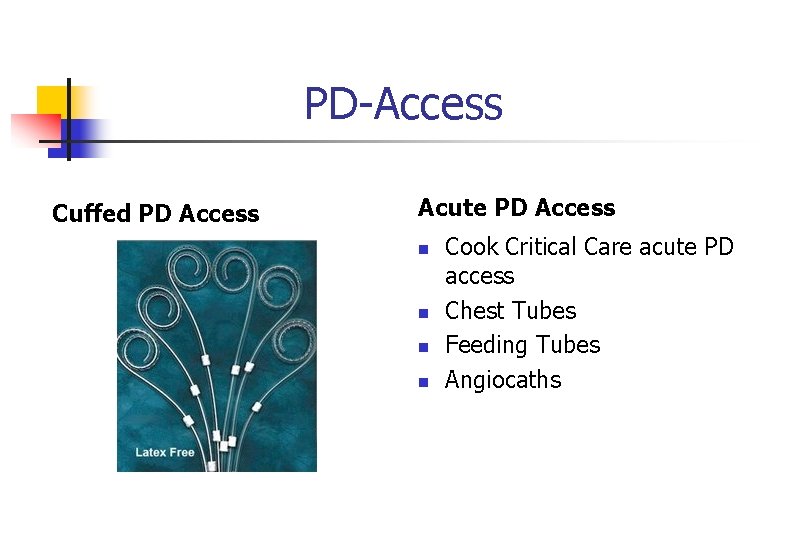 PD-Access

Cuffed PD Access

Latex Free

Acute PD Access

- Cook Critical Care acute PD access
- Chest Tubes
- Feeding Tubes
- Angiocaths